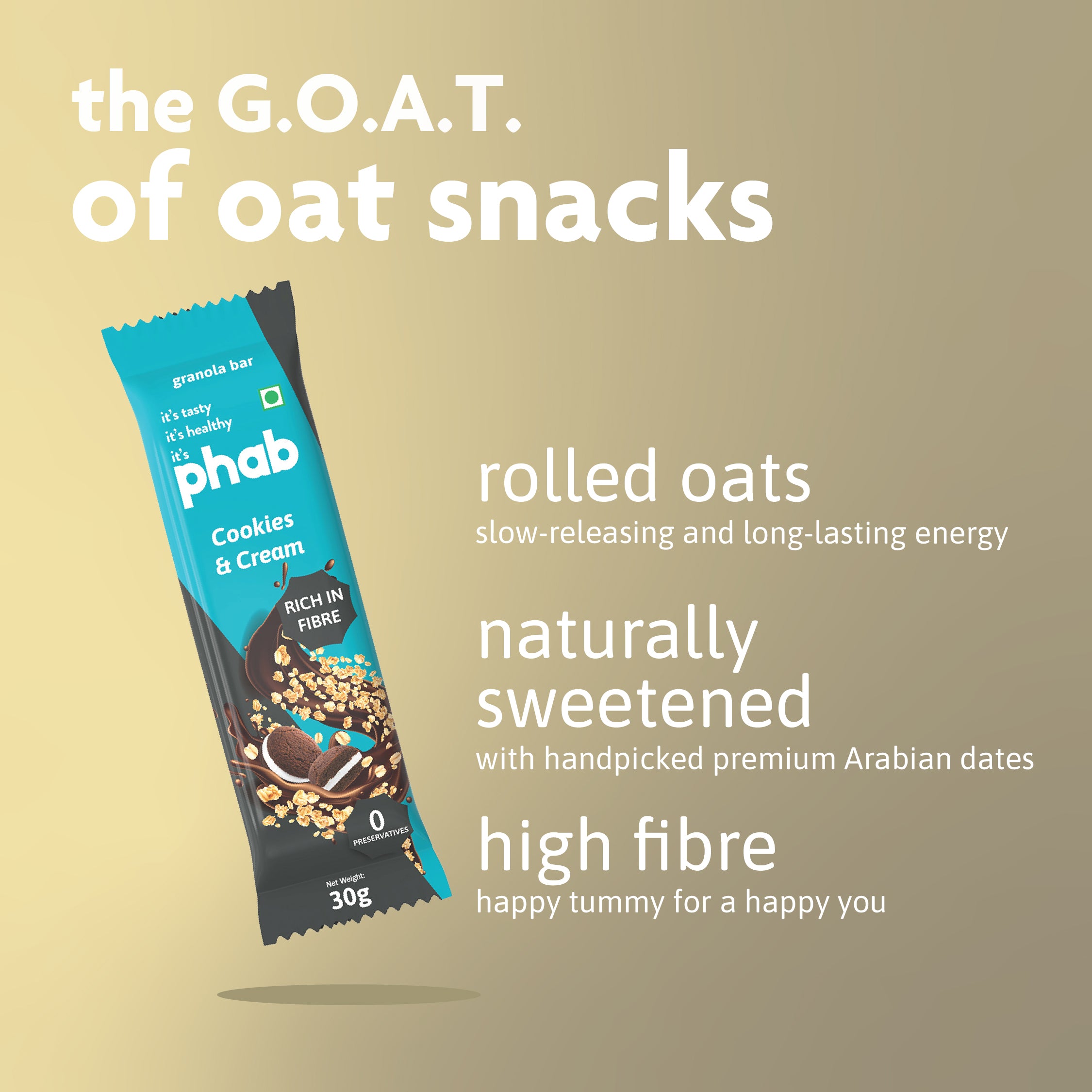 the G.O.A.T.
of oat snacks

granola bar

it's tasty
it's healthy
it's
phab

Cookies & Cream

RICH IN FIBRE

0 PRESERVATIVES

Net Weight:
30g

rolled oats
slow-releasing and long-lasting energy

naturally sweetened
with handpicked premium Arabian dates

high fibre
happy tummy for a happy you